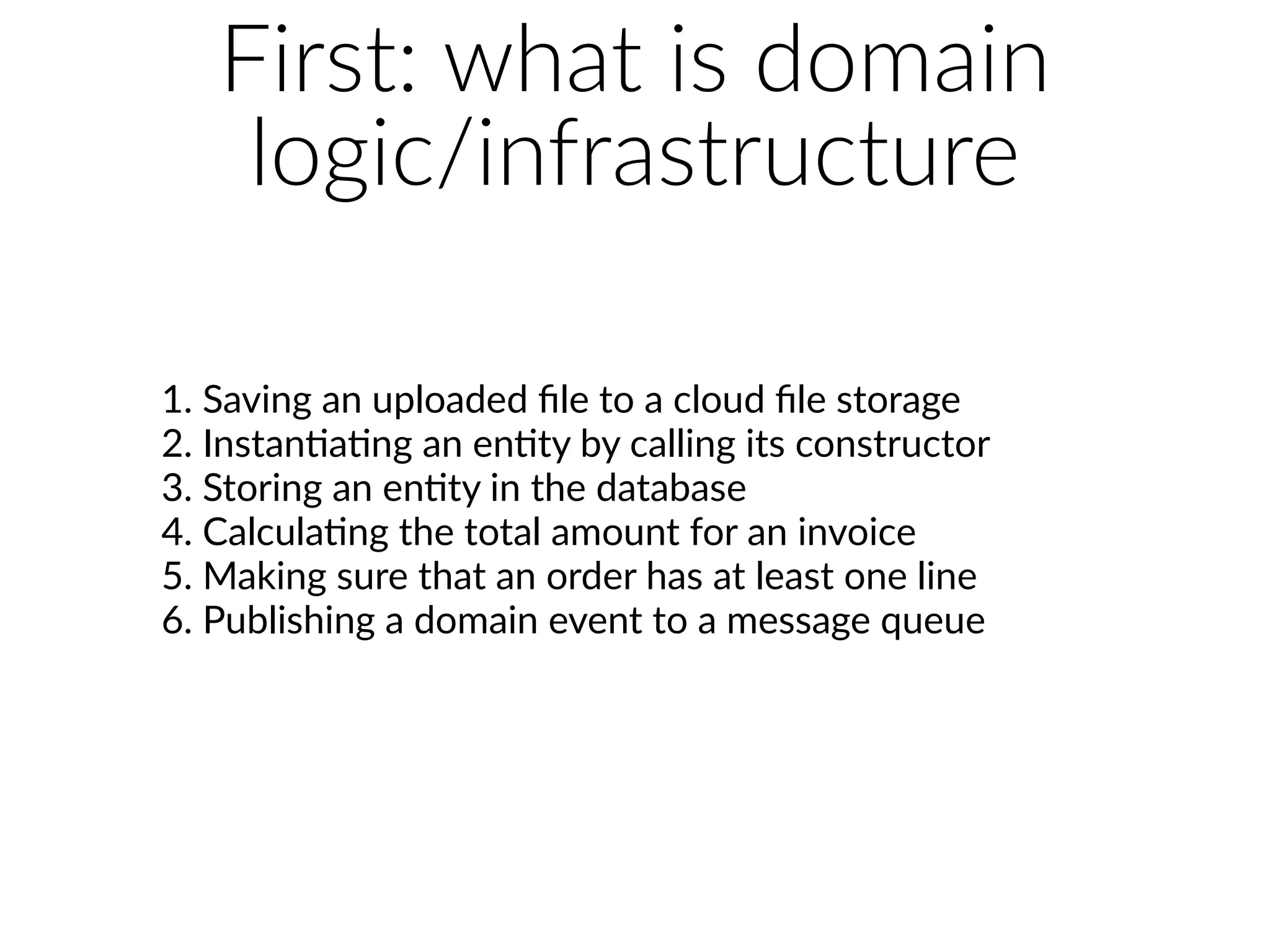 First: what is domain logic/infrastructure

1. Saving an uploaded file to a cloud file storage
2. Instantiating an entity by calling its constructor
3. Storing an entity in the database
4. Calculating the total amount for an invoice
5. Making sure that an order has at least one line
6. Publishing a domain event to a message queue